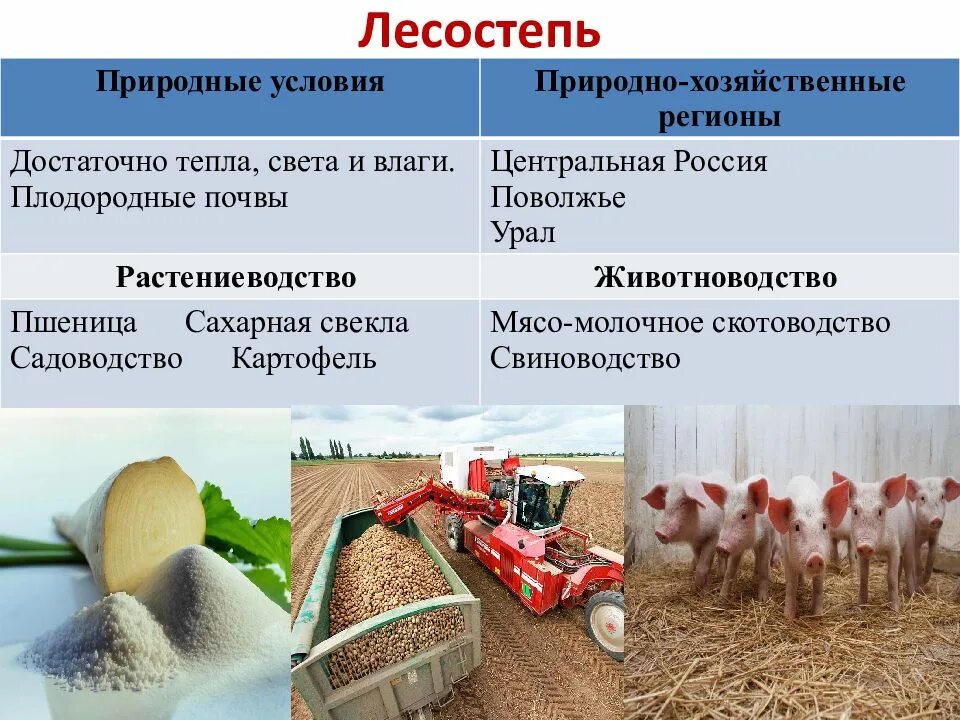 Лесостепь

| Природные условия | Природно-хозяйственные регионы |
|---|---|
| Достаточно тепла, света и влаги. Плодородные почвы | Центральная Россия Поволжье Урал |
| **Растениеводство** | **Животноводство** |
| Пшеница Сахарная свекла Садоводство Картофель | Мясо-молочное скотоводство Свиноводство |